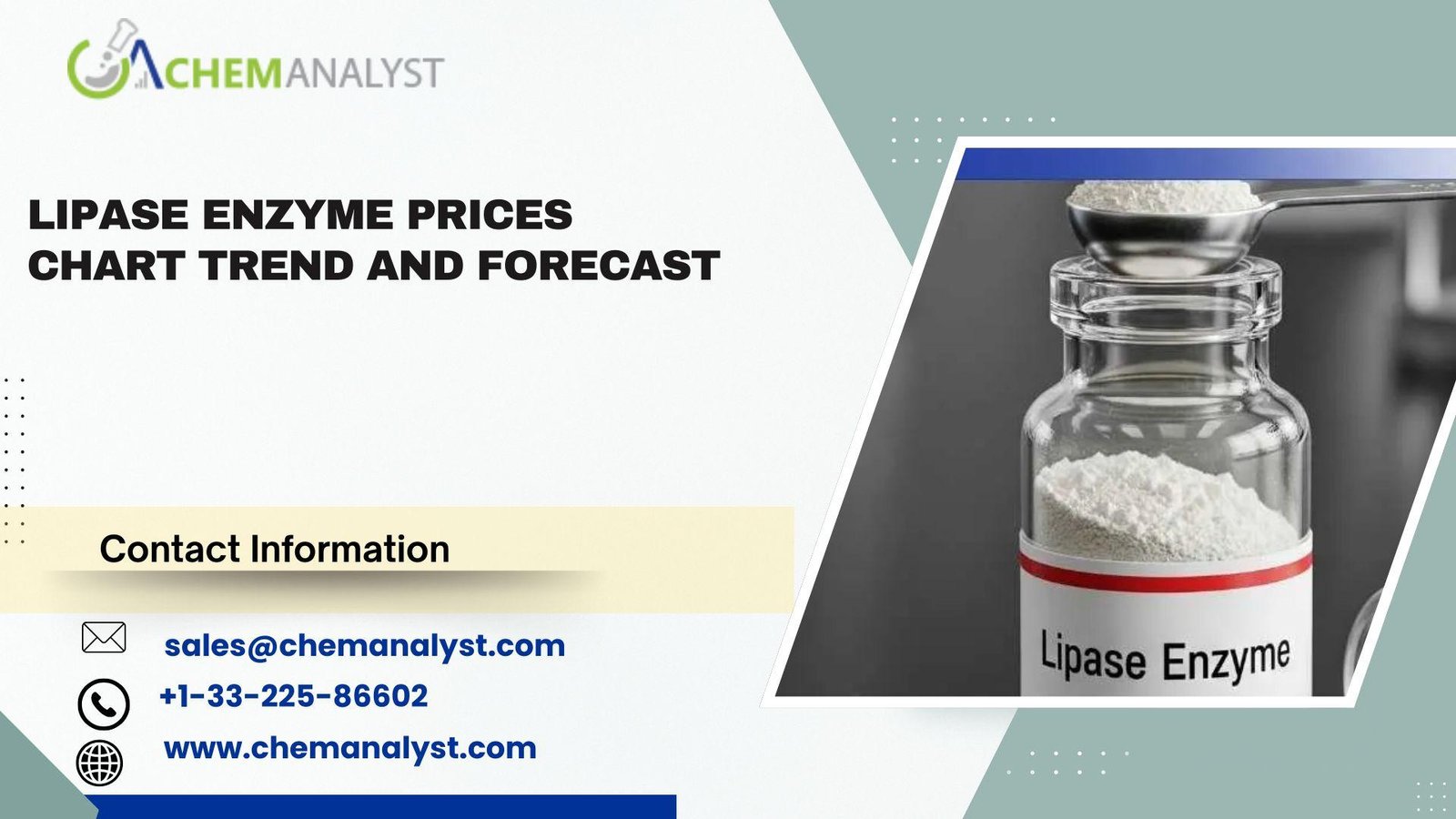 CHEMANALYST

LIPASE ENZYME PRICES CHART TREND AND FORECAST

Contact Information

sales@chemanalyst.com

+1-33-225-86602

www.chemanalyst.com

Lipase Enzyme